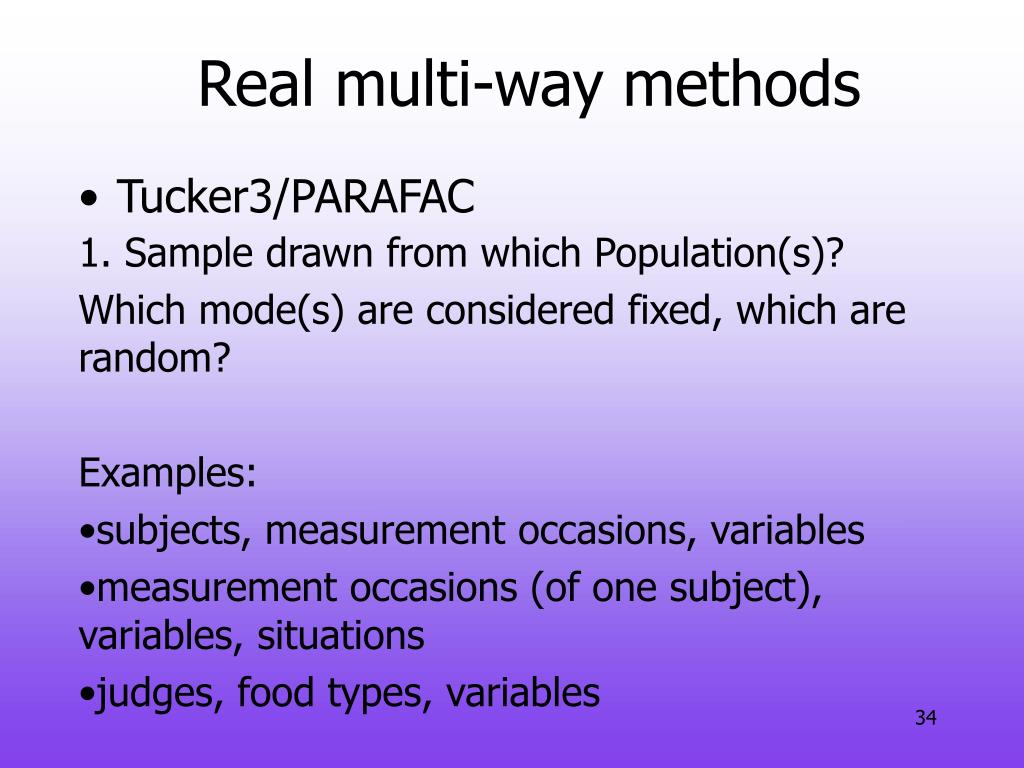 Real multi-way methods

• Tucker3/PARAFAC

1. Sample drawn from which Population(s)?

Which mode(s) are considered fixed, which are random?

Examples:

•subjects, measurement occasions, variables

•measurement occasions (of one subject), variables, situations

•judges, food types, variables

34